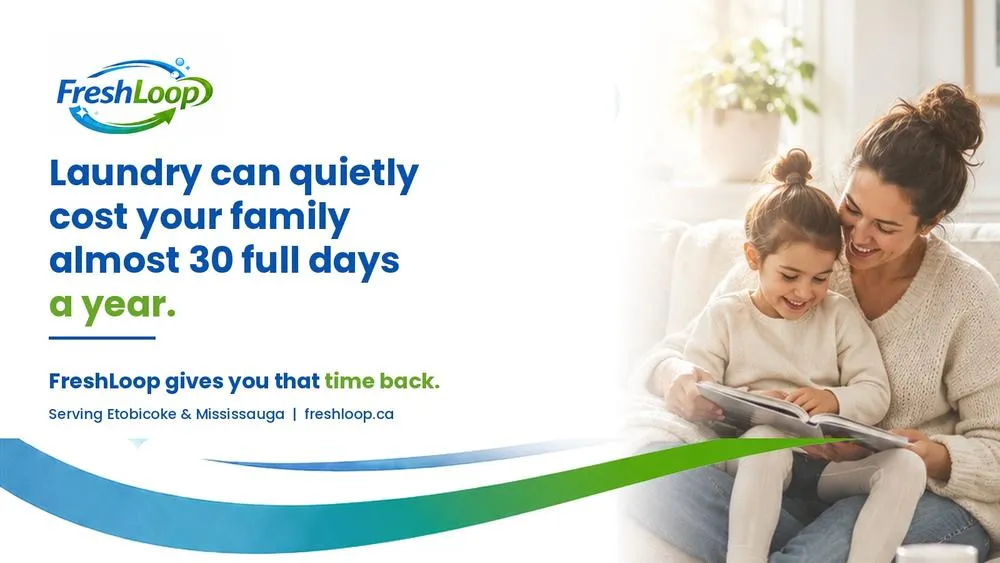 FreshLoop

Laundry can quietly cost your family almost 30 full days a year.

FreshLoop gives you that time back.

Serving Etobicoke & Mississauga | freshloop.ca